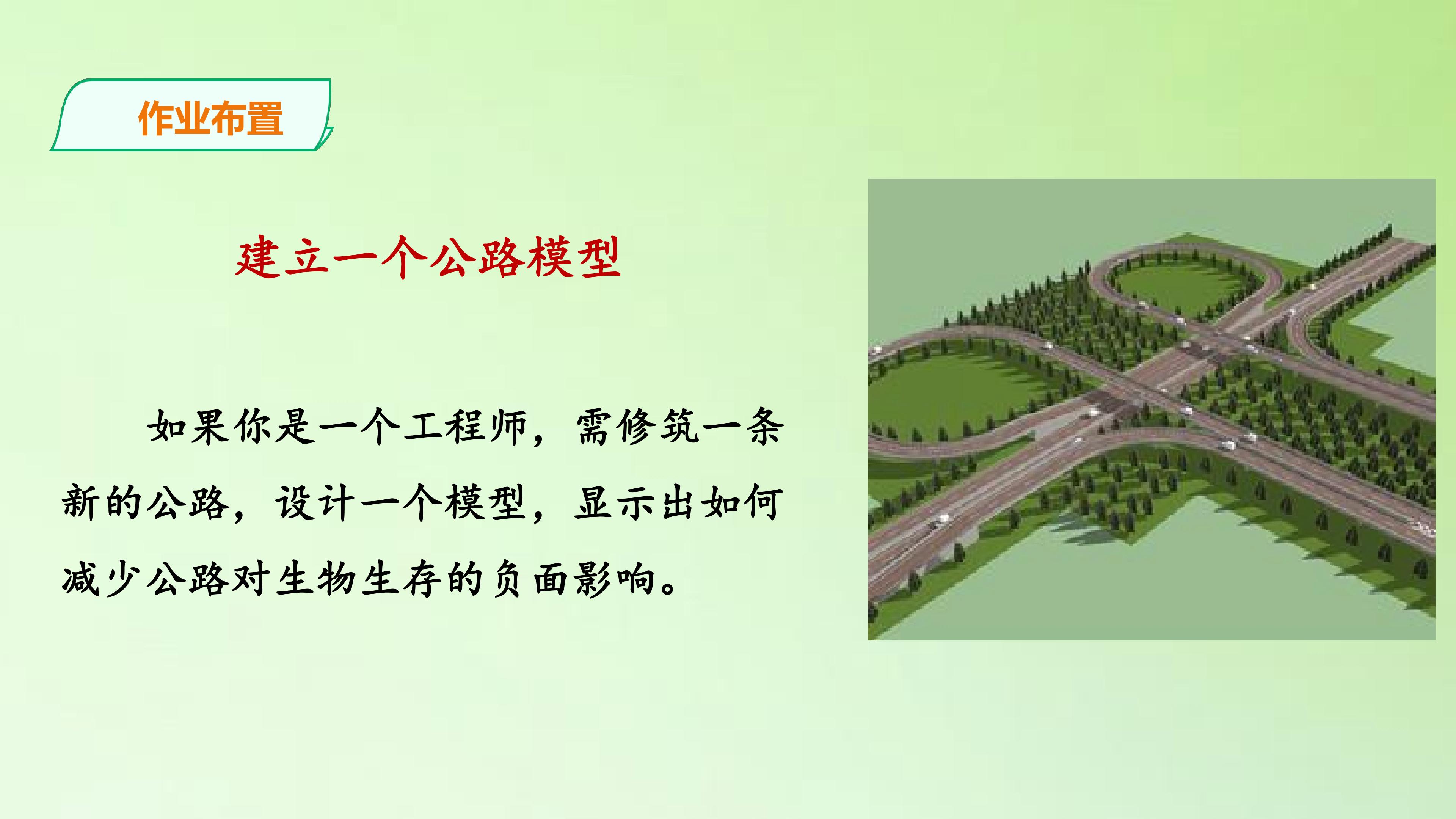 作业布置

建立一个公路模型

如果你是一个工程师，需修筑一条新的公路，设计一个模型，显示出如何减少公路对生物生存的负面影响。